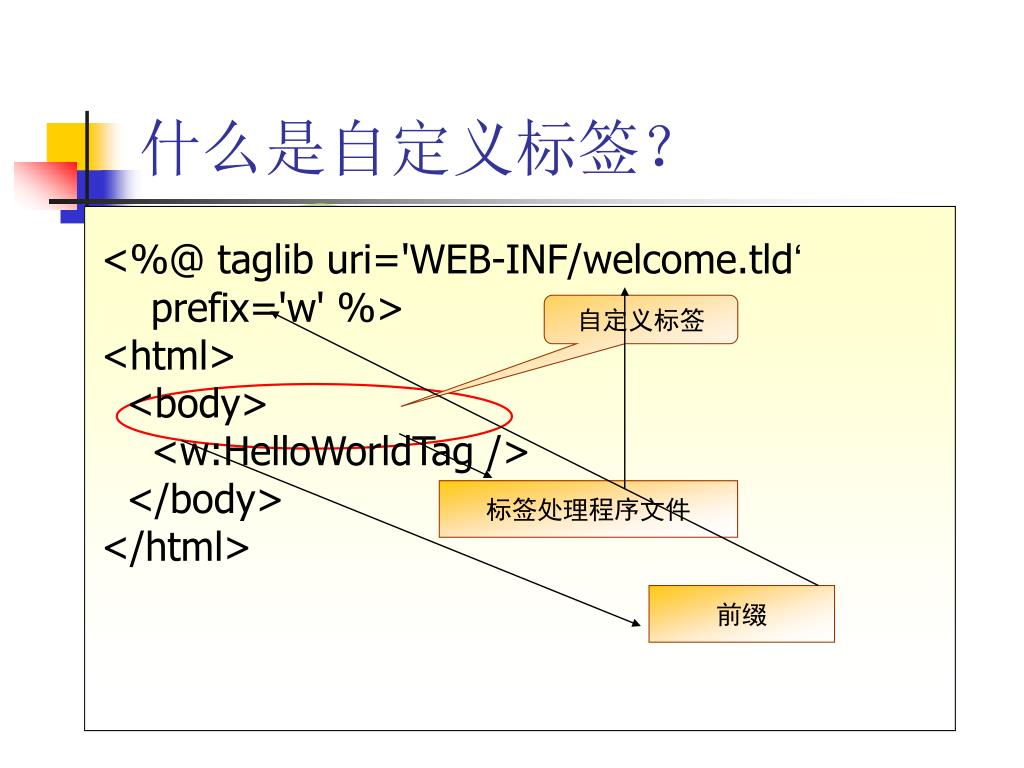 什么是自定义标签？

<%@ taglib uri='WEB-INF/welcome.tld‘ prefix='w' %>
<html>
<body>
<w:HelloWorldTag />
</body>
</html>

自定义标签

标签处理程序文件

前缀